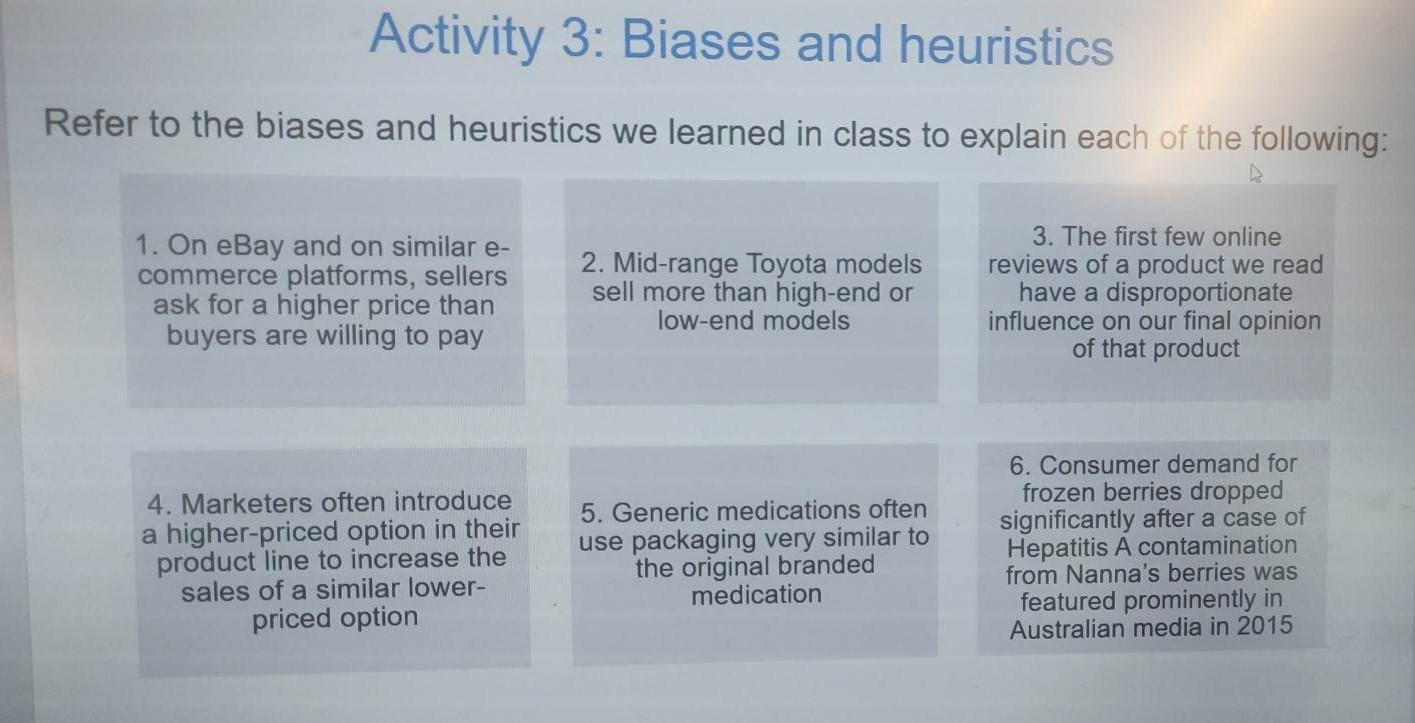 Activity 3: Biases and heuristics

Refer to the biases and heuristics we learned in class to explain each of the following:

1. On eBay and on similar e-commerce platforms, sellers ask for a higher price than buyers are willing to pay

2. Mid-range Toyota models sell more than high-end or low-end models

3. The first few online reviews of a product we read have a disproportionate influence on our final opinion of that product

4. Marketers often introduce a higher-priced option in their product line to increase the sales of a similar lower-priced option

5. Generic medications often use packaging very similar to the original branded medication

6. Consumer demand for frozen berries dropped significantly after a case of Hepatitis A contamination from Nanna's berries was featured prominently in Australian media in 2015